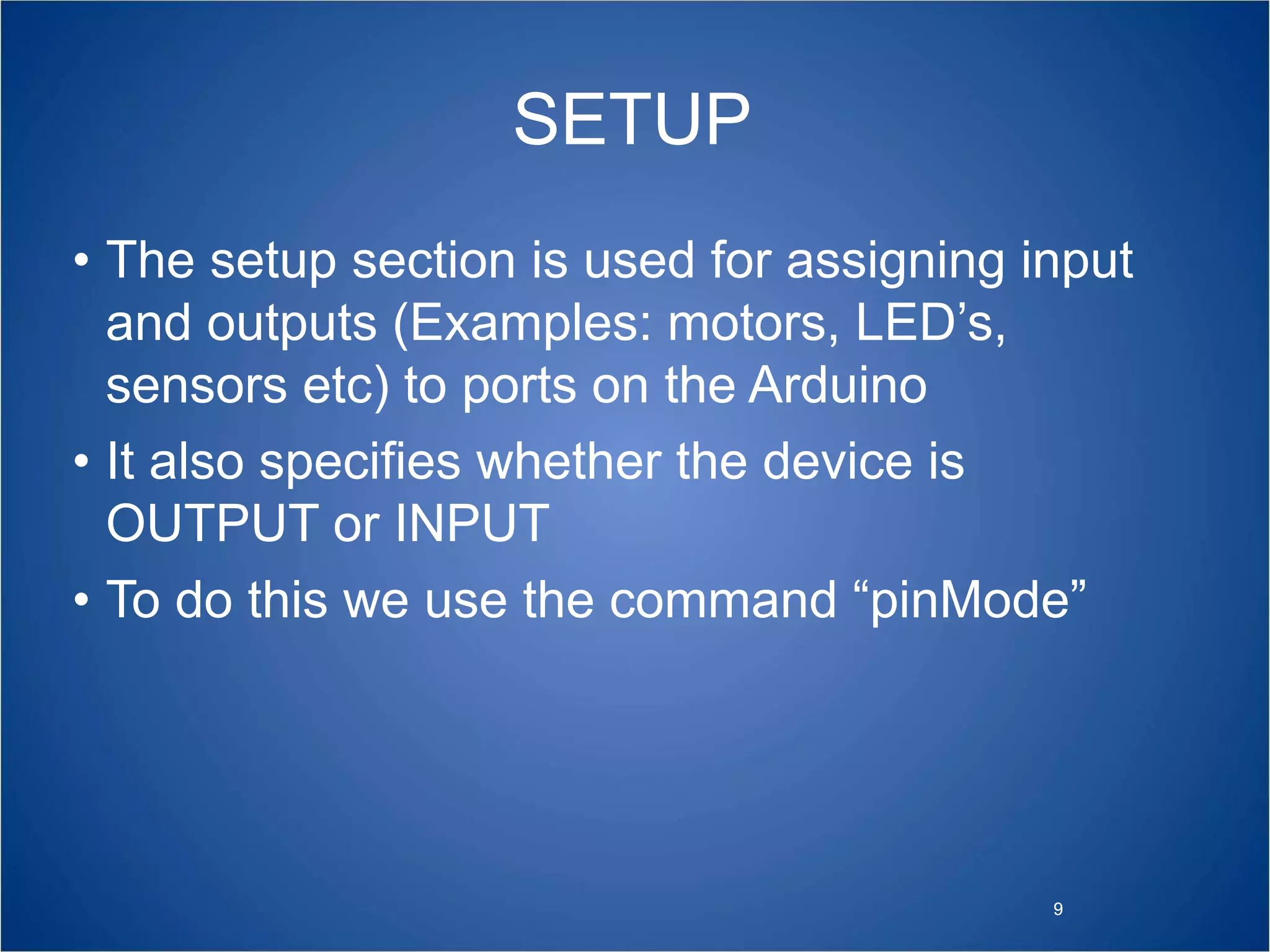 SETUP

• The setup section is used for assigning input and outputs (Examples: motors, LED’s, sensors etc) to ports on the Arduino

• It also specifies whether the device is OUTPUT or INPUT

• To do this we use the command “pinMode”

9